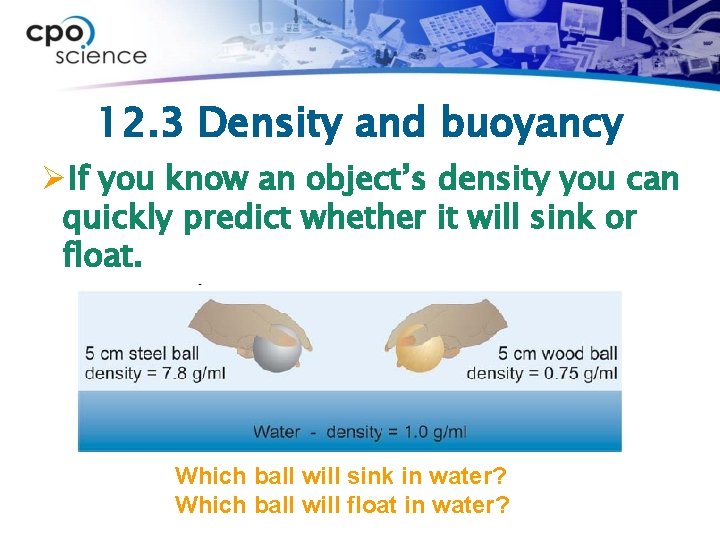 cpo science

12.3 Density and buoyancy

➢If you know an object's density you can quickly predict whether it will sink or float.

5 cm steel ball
density = 7.8 g/ml

5 cm wood ball
density = 0.75 g/ml

Water - density = 1.0 g/ml

Which ball will sink in water?
Which ball will float in water?